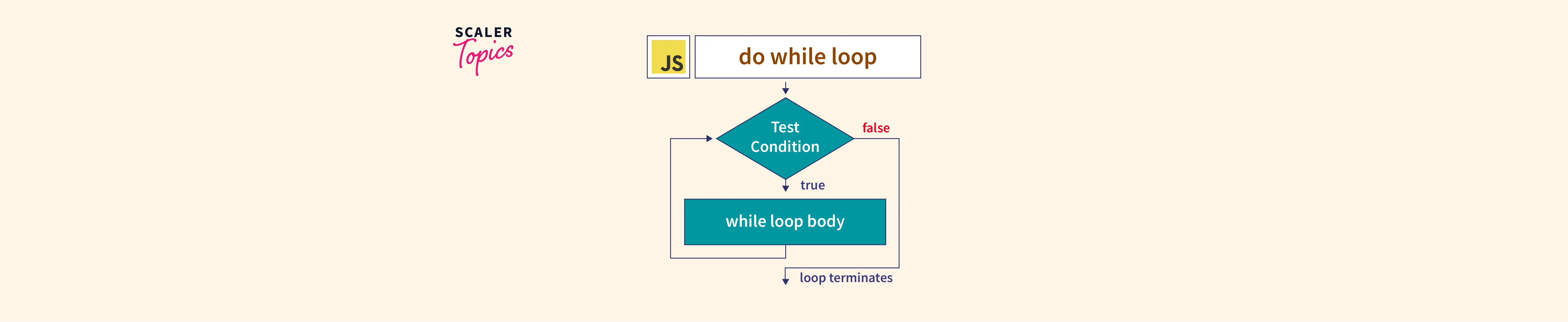 SCALER
Topics

JS

do while loop

Test Condition

false

true

while loop body

loop terminates